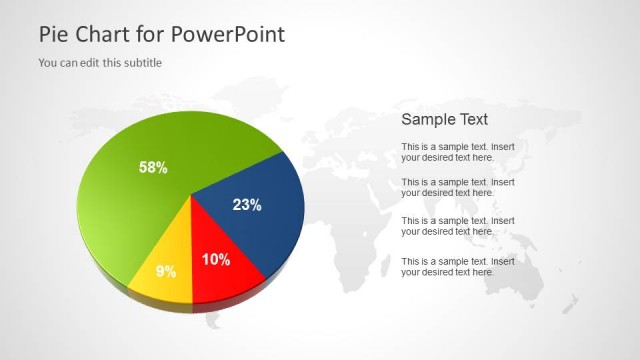 Pie Chart for PowerPoint

You can edit this subtitle

58%

23%

10%

9%

Sample Text

This is a sample text. Insert your desired text here.

This is a sample text. Insert your desired text here.

This is a sample text. Insert your desired text here.

This is a sample text. Insert your desired text here.